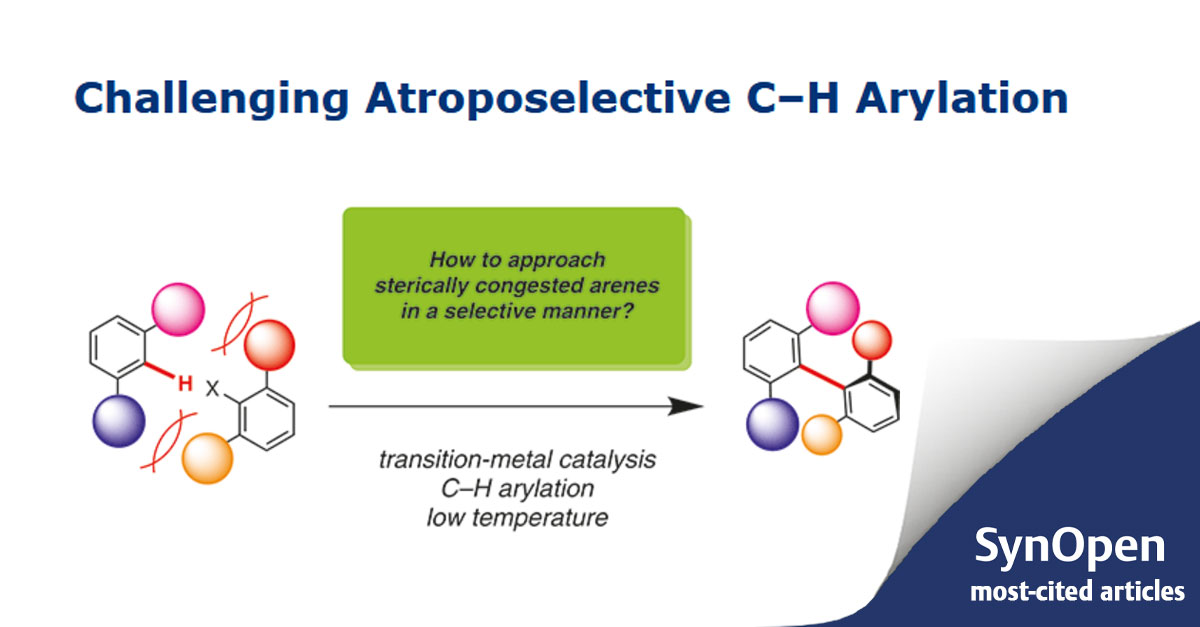 Challenging Atroposelective C–H Arylation

How to approach sterically congested arenes in a selective manner?

H

X

transition-metal catalysis
C–H arylation
low temperature

SynOpen
most-cited articles